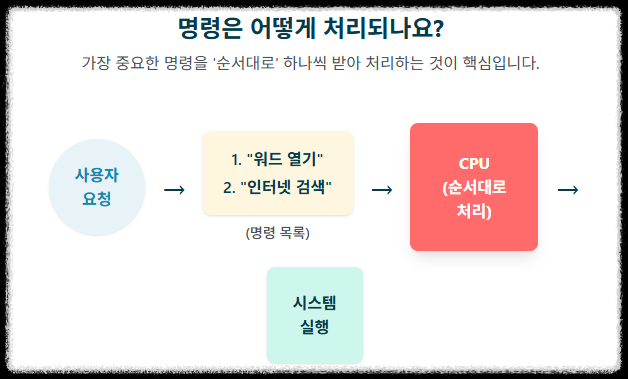 명령은 어떻게 처리되나요?

가장 중요한 명령을 '순서대로' 하나씩 받아 처리하는 것이 핵심입니다.

사용자 요청

→

1. "워드 열기"
2. "인터넷 검색"

(명령 목록)

→

CPU (순서대로 처리)

→

시스템 실행